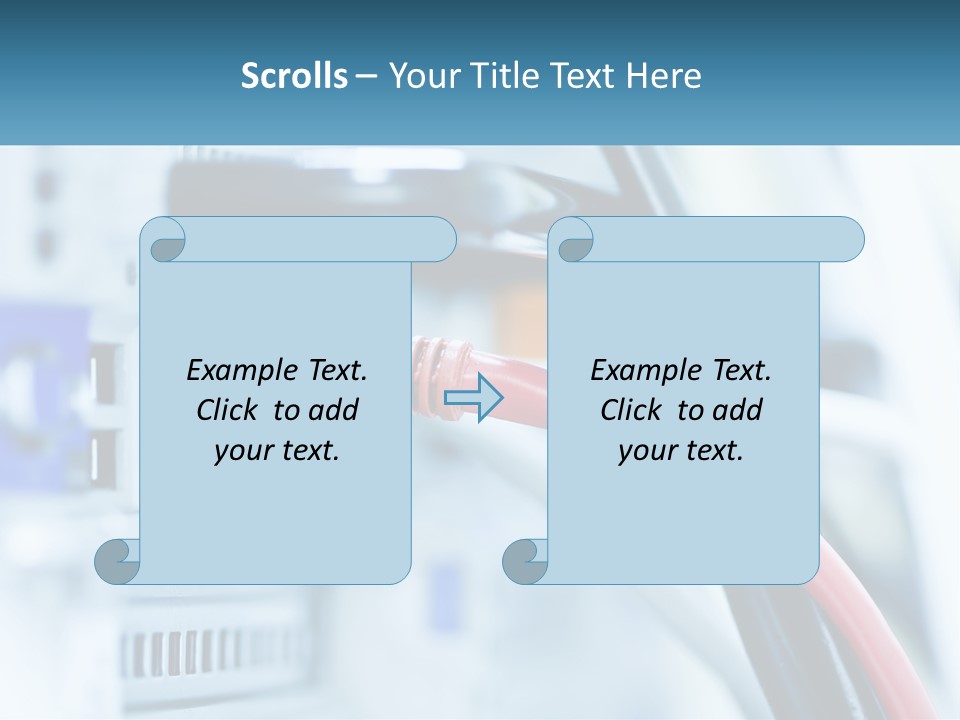 Scrolls – Your Title Text Here

Example Text. Click to add your text.

Example Text. Click to add your text.